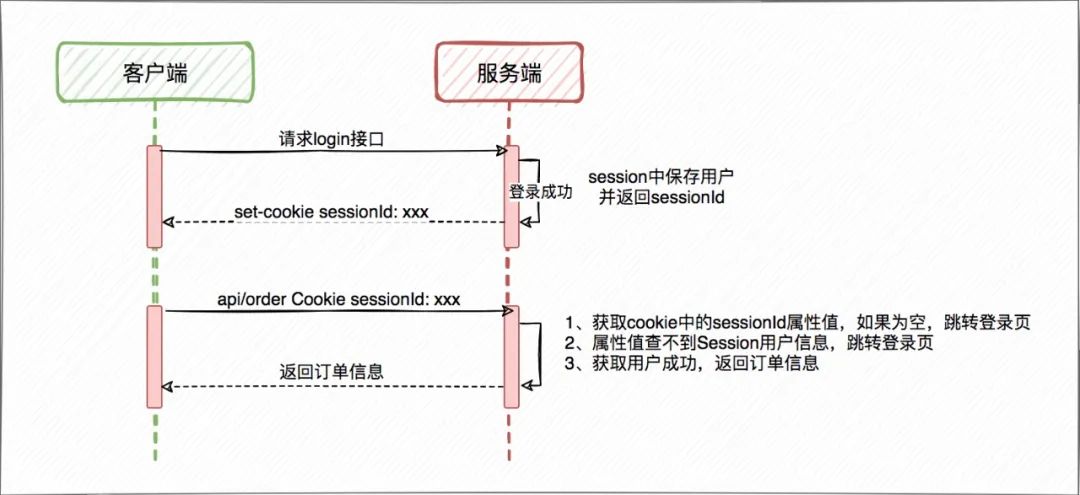 客户端

服务端

请求login接口

登录成功

session中保存用户
并返回sessionId

set-cookie sessionId: xxx

api/order Cookie sessionId: xxx

1、获取cookie中的sessionId属性值，如果为空，跳转登录页
2、属性值查不到Session用户信息，跳转登录页
3、获取用户成功，返回订单信息

返回订单信息